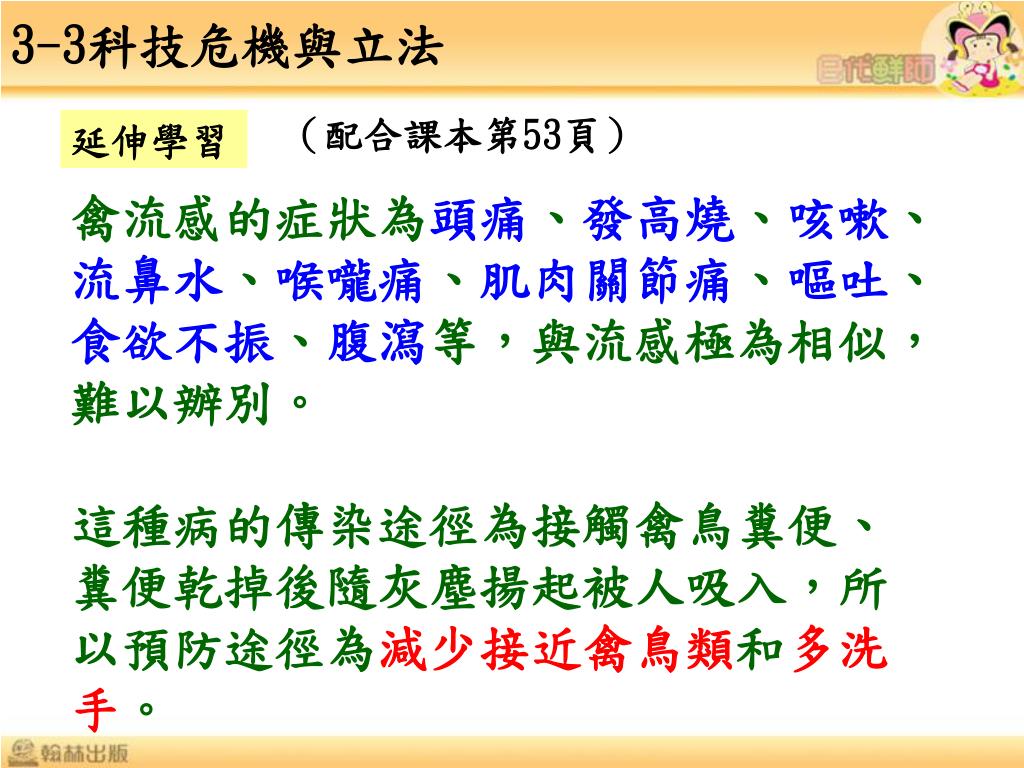 3-3科技危機與立法

E代鮮師

延伸學習

（配合課本第53頁）

禽流感的症狀為頭痛、發高燒、咳嗽、流鼻水、喉嚨痛、肌肉關節痛、嘔吐、食欲不振、腹瀉等，與流感極為相似，難以辨別。

這種病的傳染途徑為接觸禽鳥糞便、糞便乾掉後隨灰塵揚起被人吸入，所以預防途徑為減少接近禽鳥類和多洗手。

翰林出版